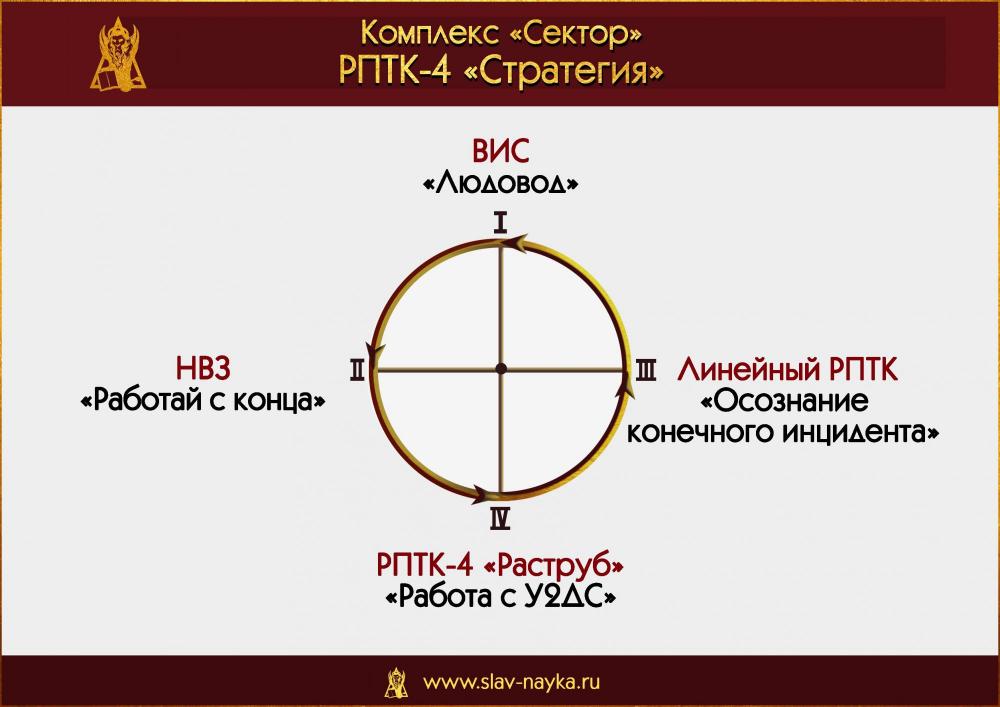 Комплекс «Сектор»
РПТК-4 «Стратегия»

ВИС
«Людовод»

I

НВЗ
«Работай с конца»

II

III

Линейный РПТК
«Осознание конечного инцидента»

IV

РПТК-4 «Раструб»
«Работа с У2ДС»

www.slav-nayka.ru